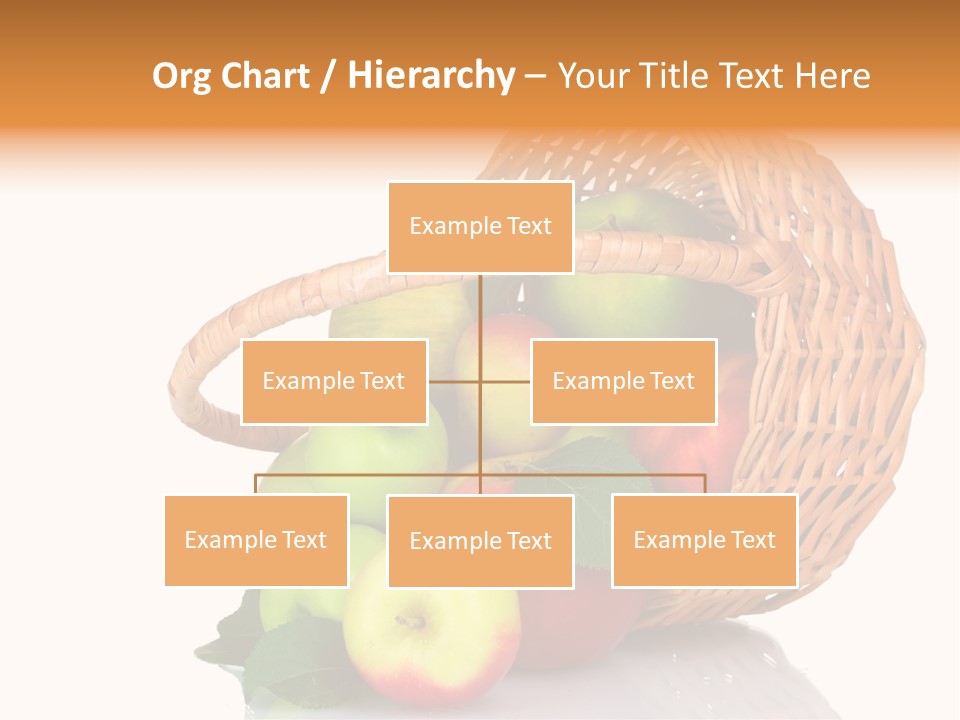 Org Chart / Hierarchy – Your Title Text Here

Example Text

Example Text

Example Text

Example Text

Example Text

Example Text